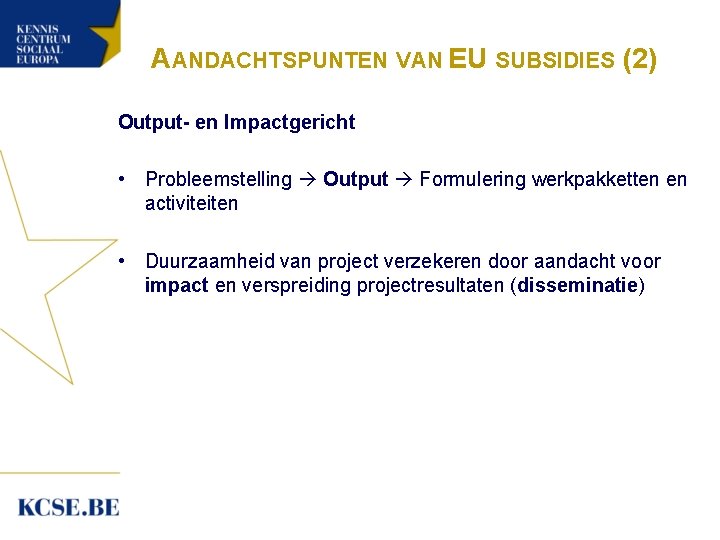 KENNIS CENTRUM SOCIAAL EUROPA

AANDACHTSPUNTEN VAN EU SUBSIDIES (2)

Output- en Impactgericht

• Probleemstelling → Output → Formulering werkpakketten en activiteiten

• Duurzaamheid van project verzekeren door aandacht voor impact en verspreiding projectresultaten (disseminatie)

KCSE.BE